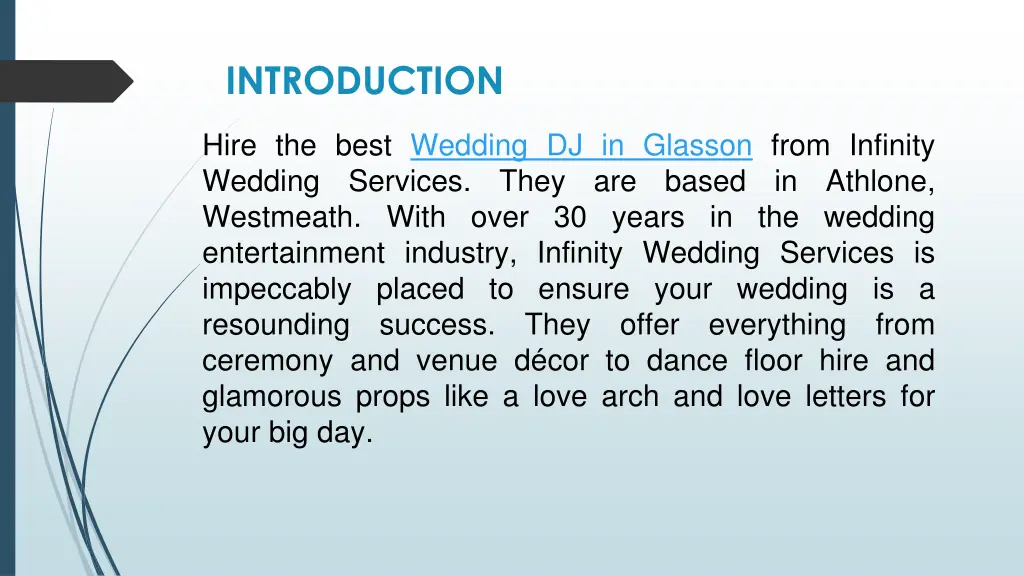 INTRODUCTION

Hire the best Wedding DJ in Glasson from Infinity Wedding Services. They are based in Athlone, Westmeath. With over 30 years in the wedding entertainment industry, Infinity Wedding Services is impeccably placed to ensure your wedding is a resounding success. They offer everything from ceremony and venue décor to dance floor hire and glamorous props like a love arch and love letters for your big day.